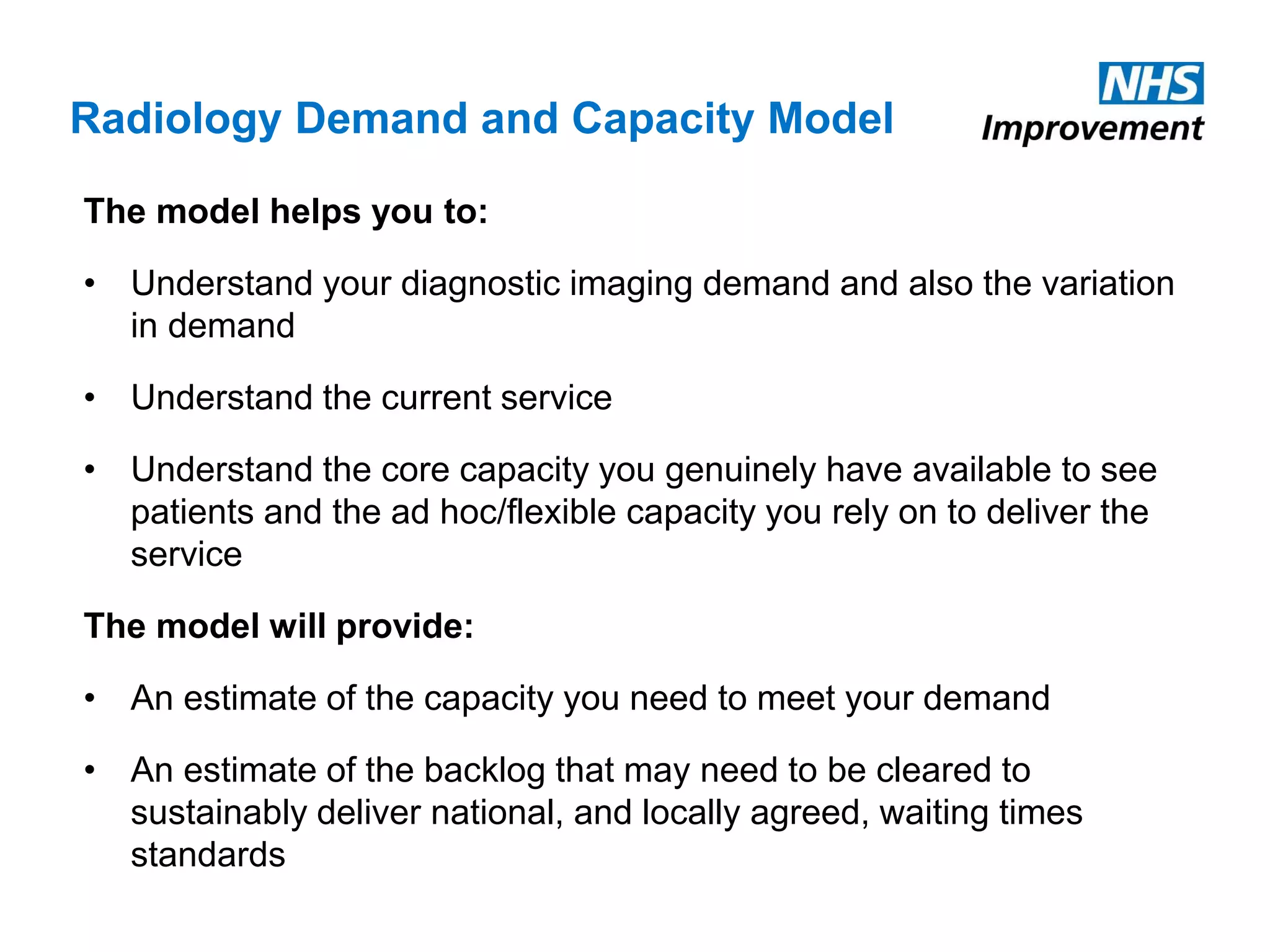 Radiology Demand and Capacity Model

NHS
Improvement

The model helps you to:

• Understand your diagnostic imaging demand and also the variation in demand

• Understand the current service

• Understand the core capacity you genuinely have available to see patients and the ad hoc/flexible capacity you rely on to deliver the service

The model will provide:

• An estimate of the capacity you need to meet your demand

• An estimate of the backlog that may need to be cleared to sustainably deliver national, and locally agreed, waiting times standards